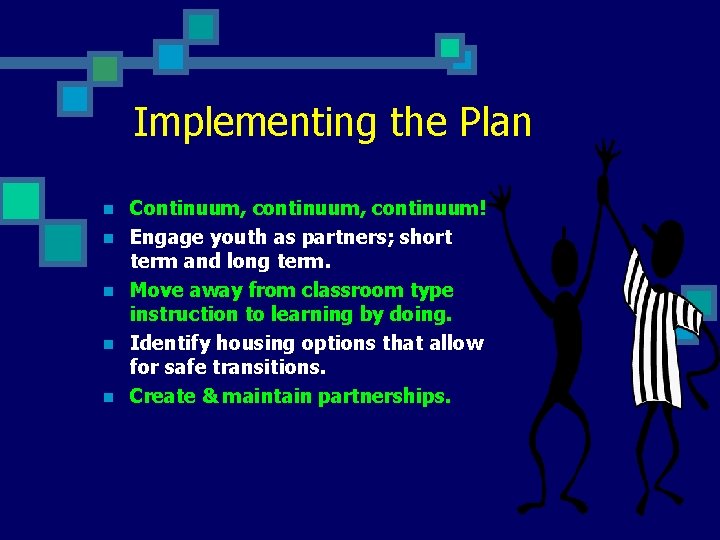 Implementing the Plan

- Continuum, continuum, continuum!
- Engage youth as partners; short term and long term.
- Move away from classroom type instruction to learning by doing.
- Identify housing options that allow for safe transitions.
- Create & maintain partnerships.